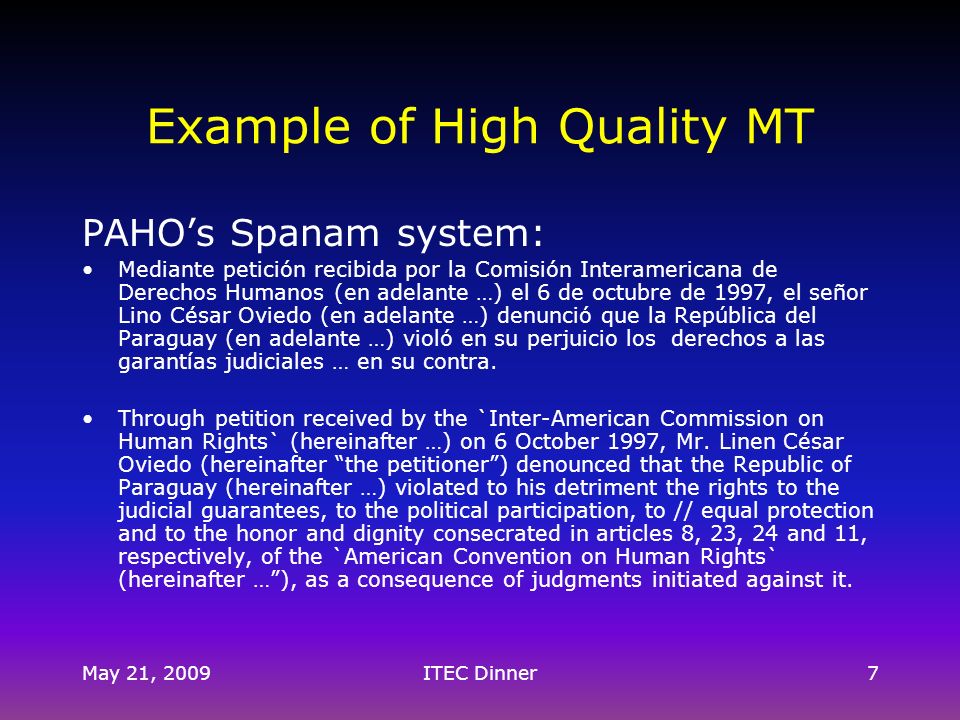 Example of High Quality MT

PAHO’s Spanam system:

• Mediante petición recibida por la Comisión Interamericana de Derechos Humanos (en adelante …) el 6 de octubre de 1997, el señor Lino César Oviedo (en adelante …) denunció que la República del Paraguay (en adelante …) violó en su perjuicio los derechos a las garantías judiciales … en su contra.

• Through petition received by the `Inter-American Commission on Human Rights` (hereinafter …) on 6 October 1997, Mr. Linen César Oviedo (hereinafter “the petitioner”) denounced that the Republic of Paraguay (hereinafter …) violated to his detriment the rights to the judicial guarantees, to the political participation, to // equal protection and to the honor and dignity consecrated in articles 8, 23, 24 and 11, respectively, of the `American Convention on Human Rights` (hereinafter …”), as a consequence of judgments initiated against it.

May 21, 2009 ITEC Dinner 7